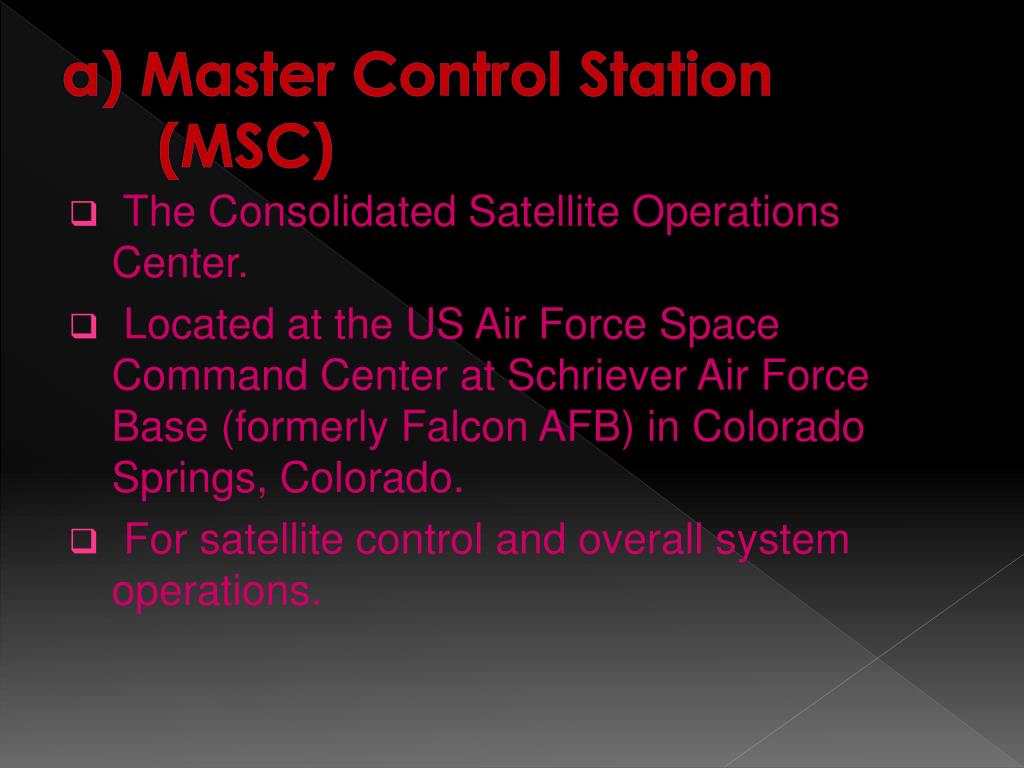 a) Master Control Station (MSC)

❑ The Consolidated Satellite Operations Center.

❑ Located at the US Air Force Space Command Center at Schriever Air Force Base (formerly Falcon AFB) in Colorado Springs, Colorado.

❑ For satellite control and overall system operations.